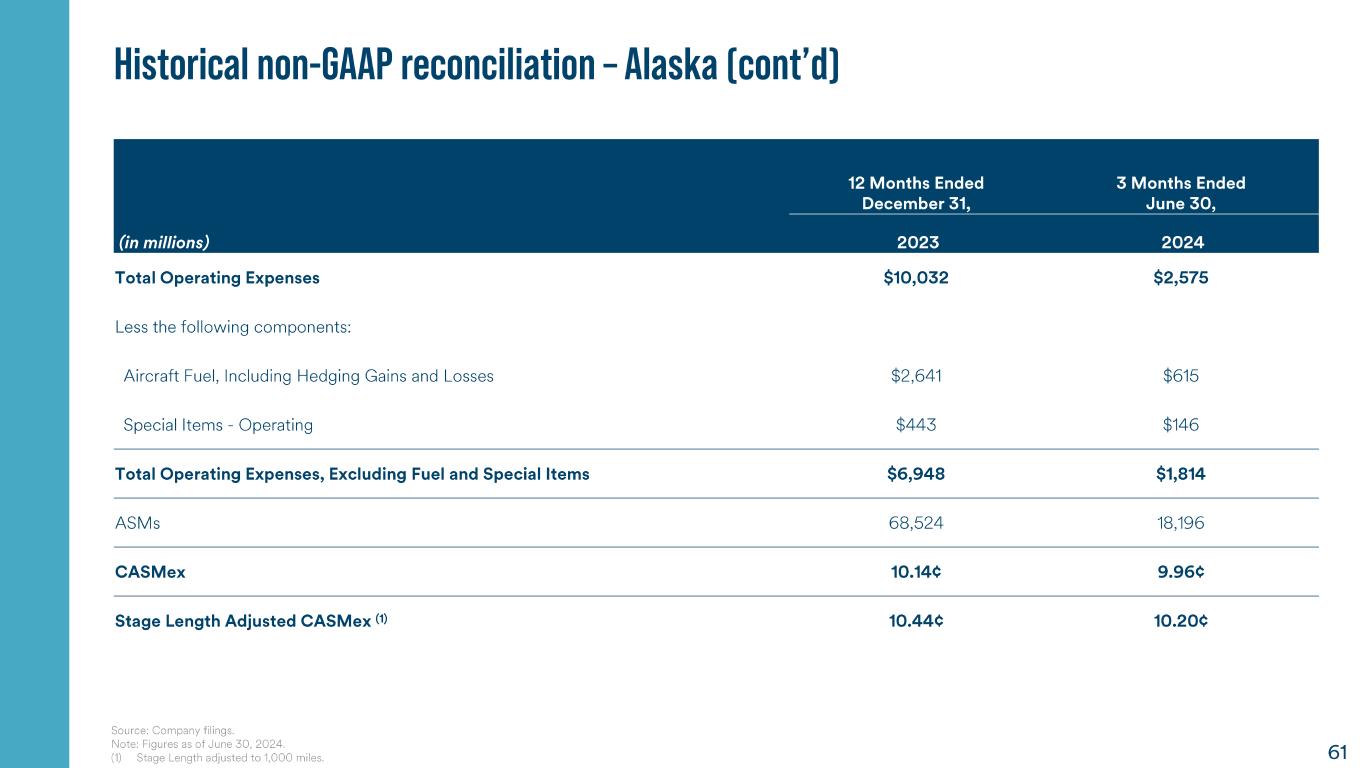 Historical non-GAAP reconciliation – Alaska (cont'd)

| (in millions) | 12 Months Ended December 31, 2023 | 3 Months Ended June 30, 2024 |
|---|---|---|
| Total Operating Expenses | \$10,032 | \$2,575 |
| Less the following components: | | |
| Aircraft Fuel, Including Hedging Gains and Losses | \$2,641 | \$615 |
| Special Items - Operating | \$443 | \$146 |
| Total Operating Expenses, Excluding Fuel and Special Items | \$6,948 | \$1,814 |
| ASMs | 68,524 | 18,196 |
| CASMex | 10.14¢ | 9.96¢ |
| Stage Length Adjusted CASMex (1) | 10.44¢ | 10.20¢ |

Source: Company filings.
Note: Figures as of June 30, 2024.
(1) Stage Length adjusted to 1,000 miles.

61